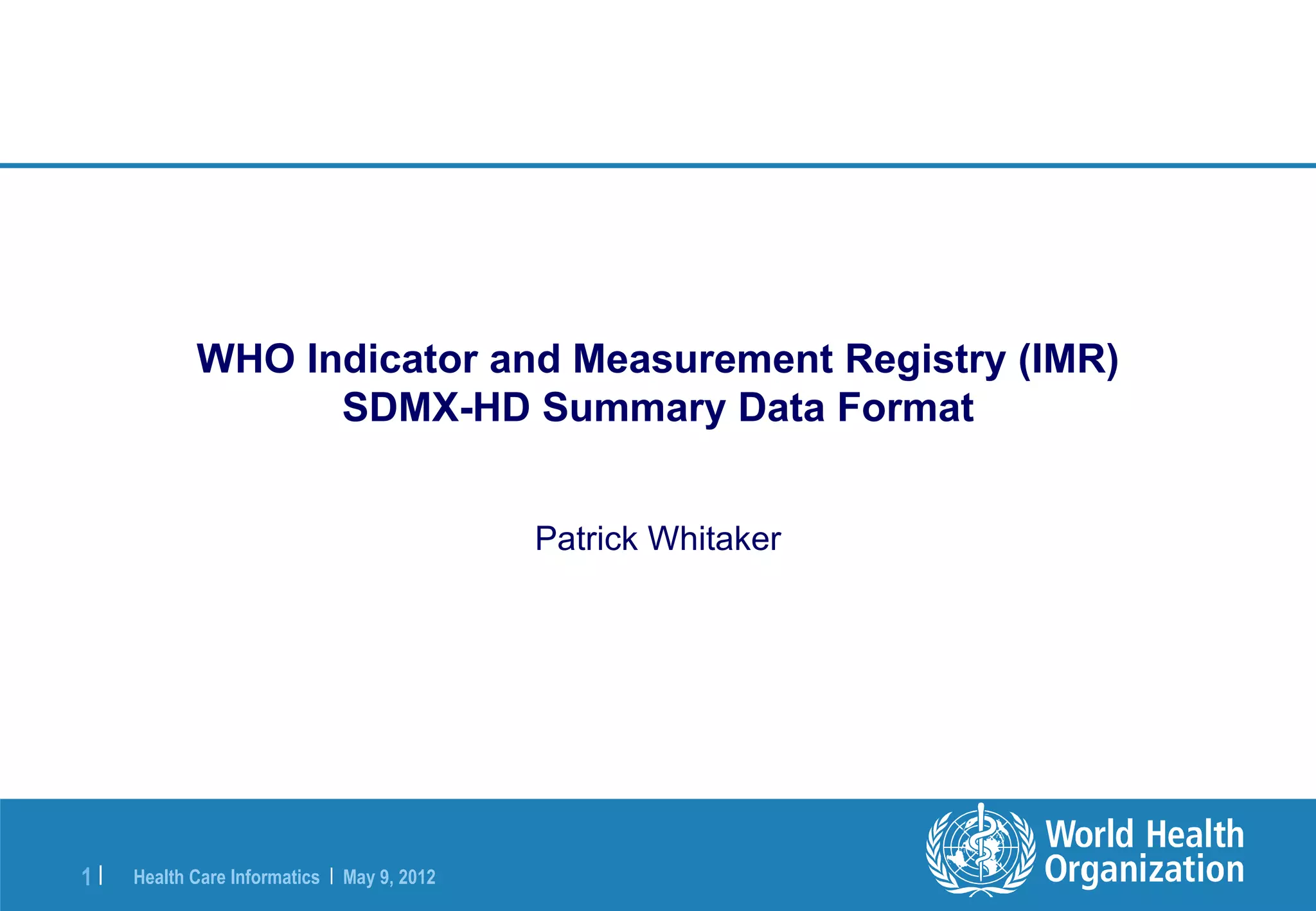 WHO Indicator and Measurement Registry (IMR)
SDMX-HD Summary Data Format

Patrick Whitaker

1 | Health Care Informatics | May 9, 2012

World Health Organization